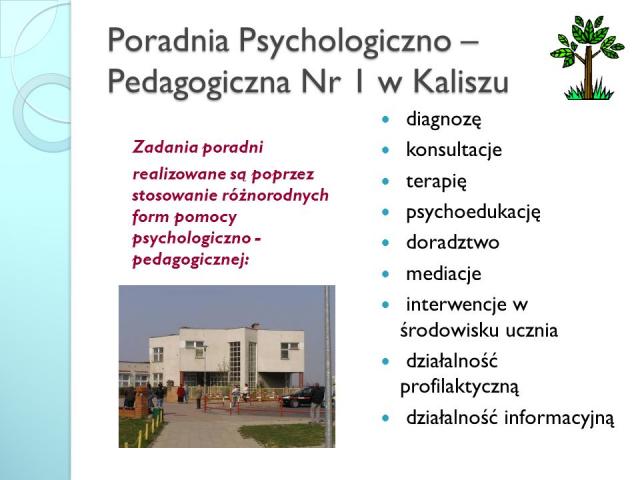 Poradnia Psychologiczno – Pedagogiczna Nr 1 w Kaliszu

Zadania poradni realizowane są poprzez stosowanie różnorodnych form pomocy psychologiczno - pedagogicznej:

- diagnozę
- konsultacje
- terapię
- psychoedukację
- doradztwo
- mediacje
- interwencje w środowisku ucznia
- działalność profilaktyczną
- działalność informacyjną